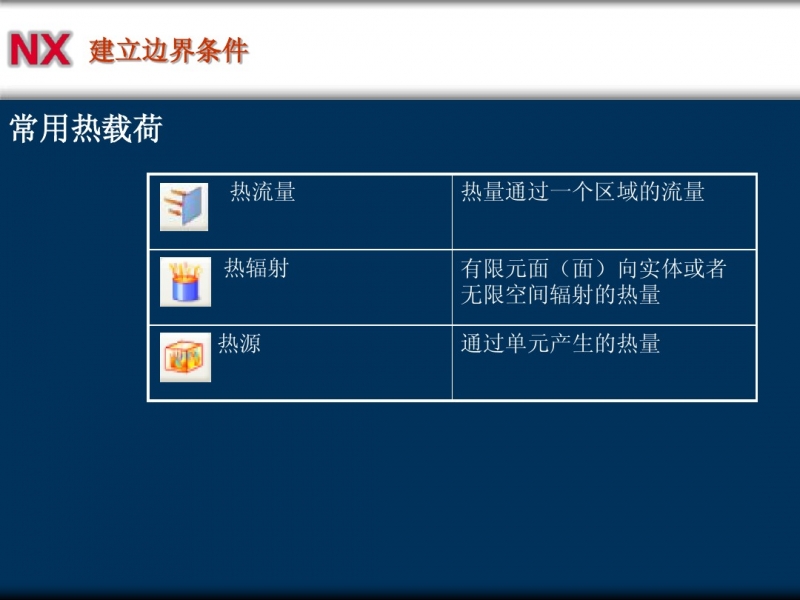 NX 建立边界条件

常用热载荷

| 热流量 | 热量通过一个区域的流量 |
|---|---|
| 热辐射 | 有限元面（面）向实体或者无限空间辐射的热量 |
| 热源 | 通过单元产生的热量 |